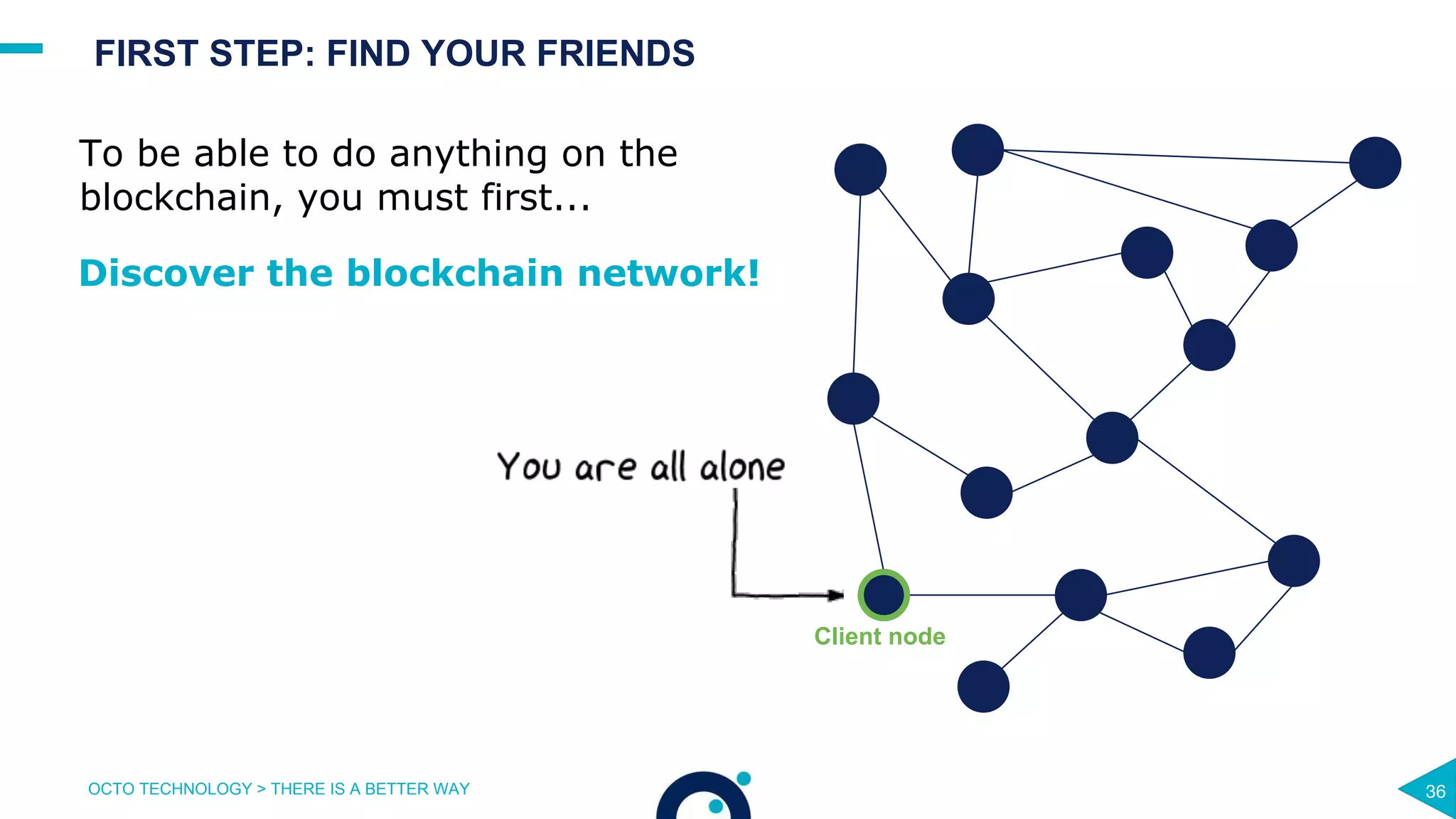 FIRST STEP: FIND YOUR FRIENDS

To be able to do anything on the blockchain, you must first...

Discover the blockchain network!

You are all alone

Client node

OCTO TECHNOLOGY > THERE IS A BETTER WAY

36